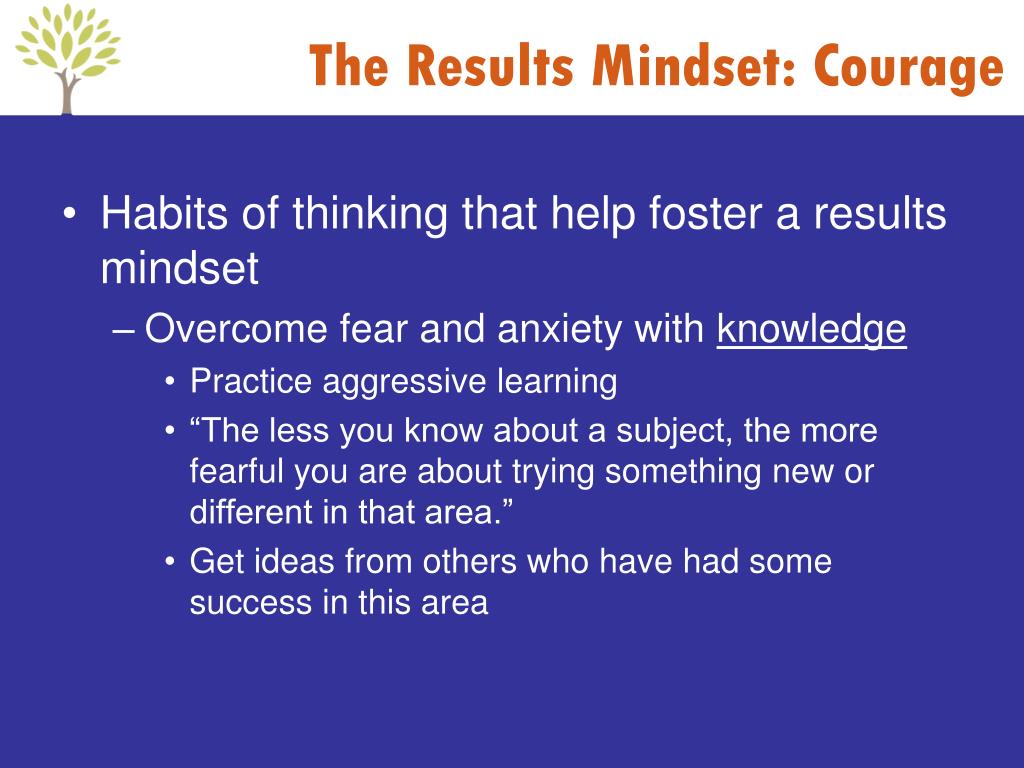 The Results Mindset: Courage

• Habits of thinking that help foster a results mindset
– Overcome fear and anxiety with knowledge
• Practice aggressive learning
• “The less you know about a subject, the more fearful you are about trying something new or different in that area.”
• Get ideas from others who have had some success in this area